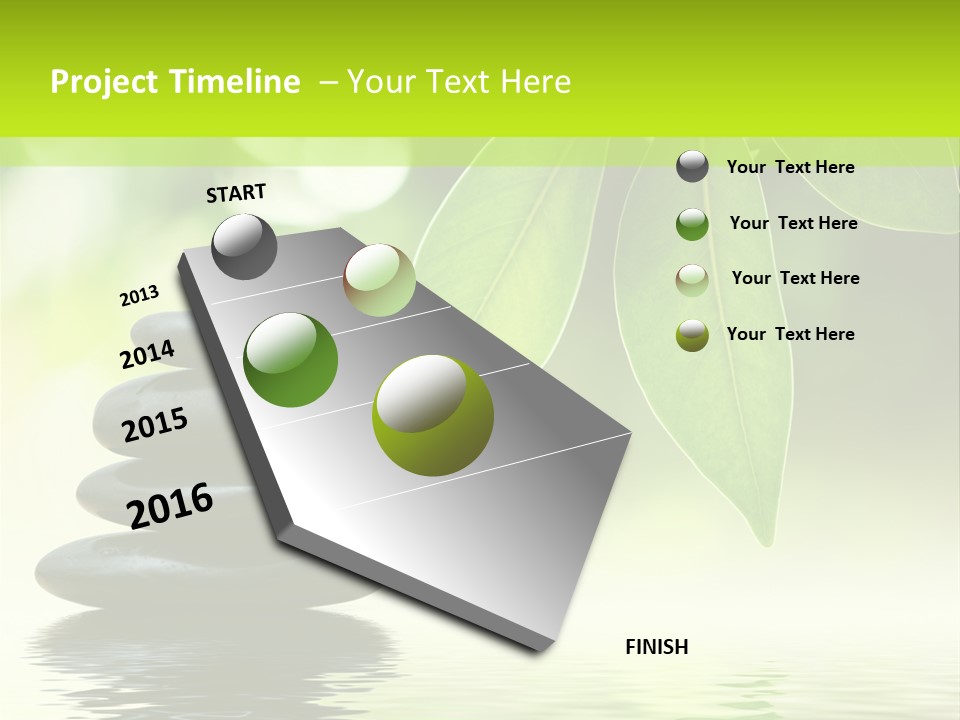 Project Timeline – Your Text Here

START

2013

2014

2015

2016

FINISH

Your Text Here

Your Text Here

Your Text Here

Your Text Here